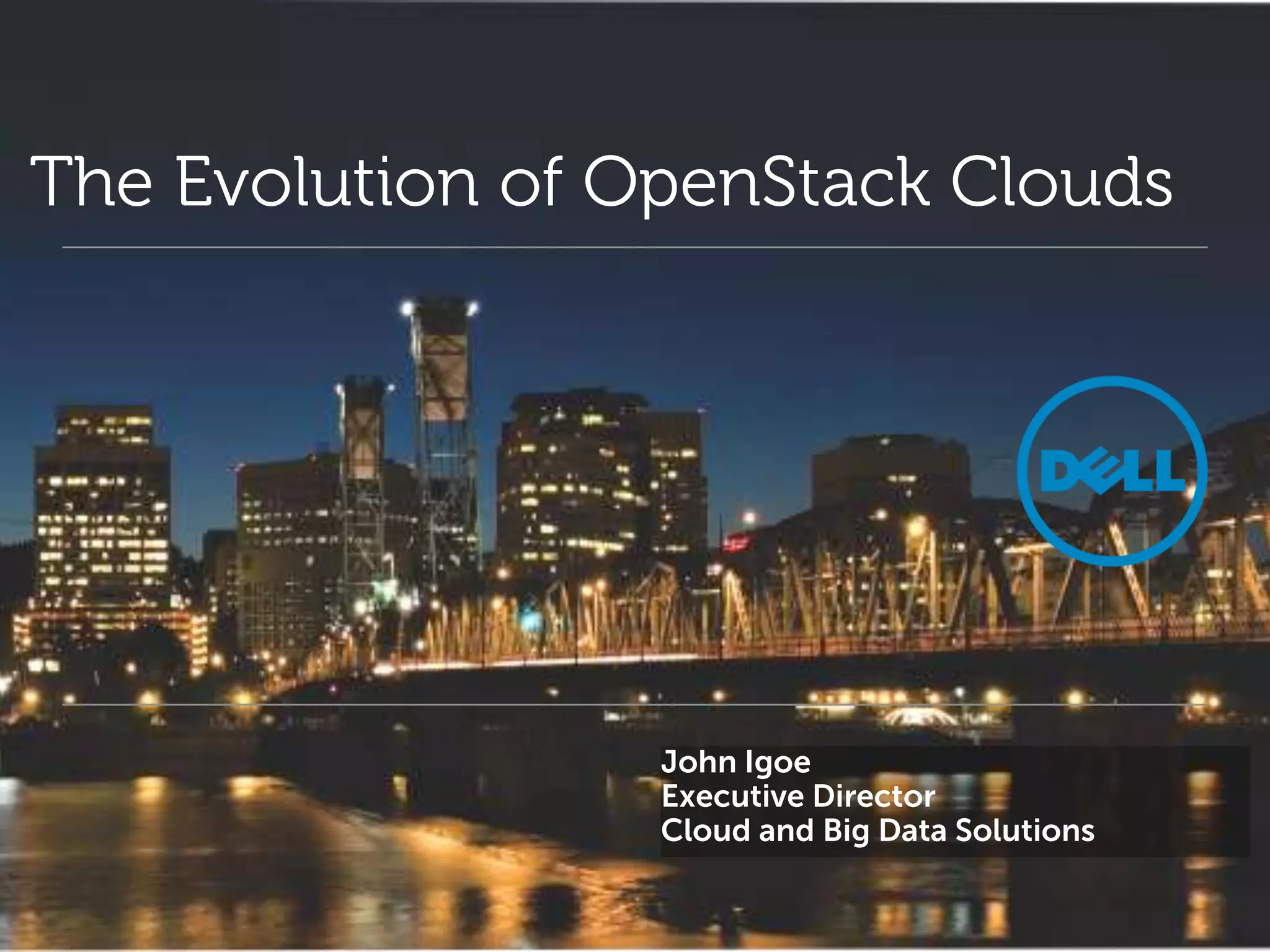 The Evolution of OpenStack Clouds

DELL

John Igoe
Executive Director
Cloud and Big Data Solutions